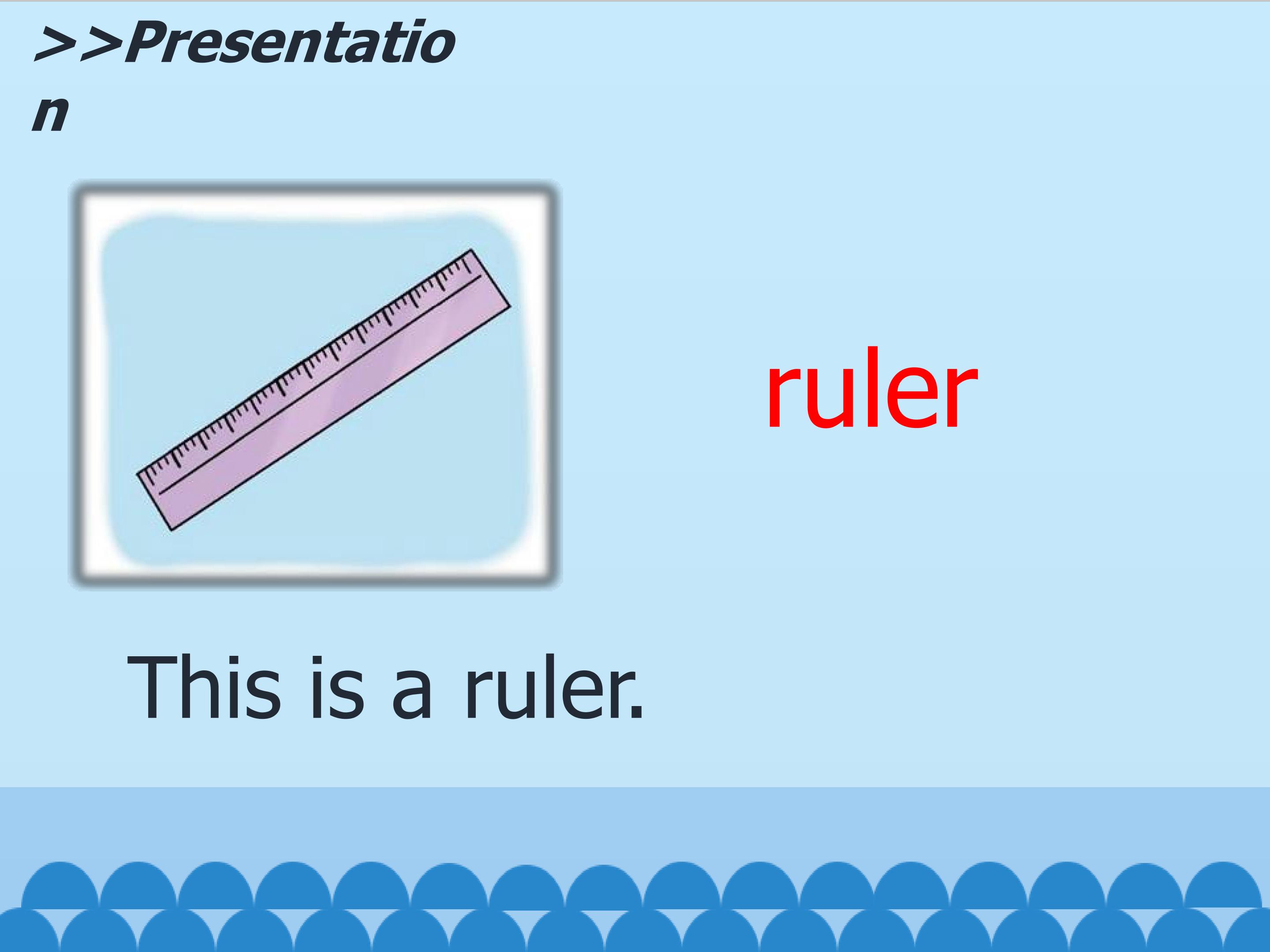 >>Presentation

ruler

This is a ruler.